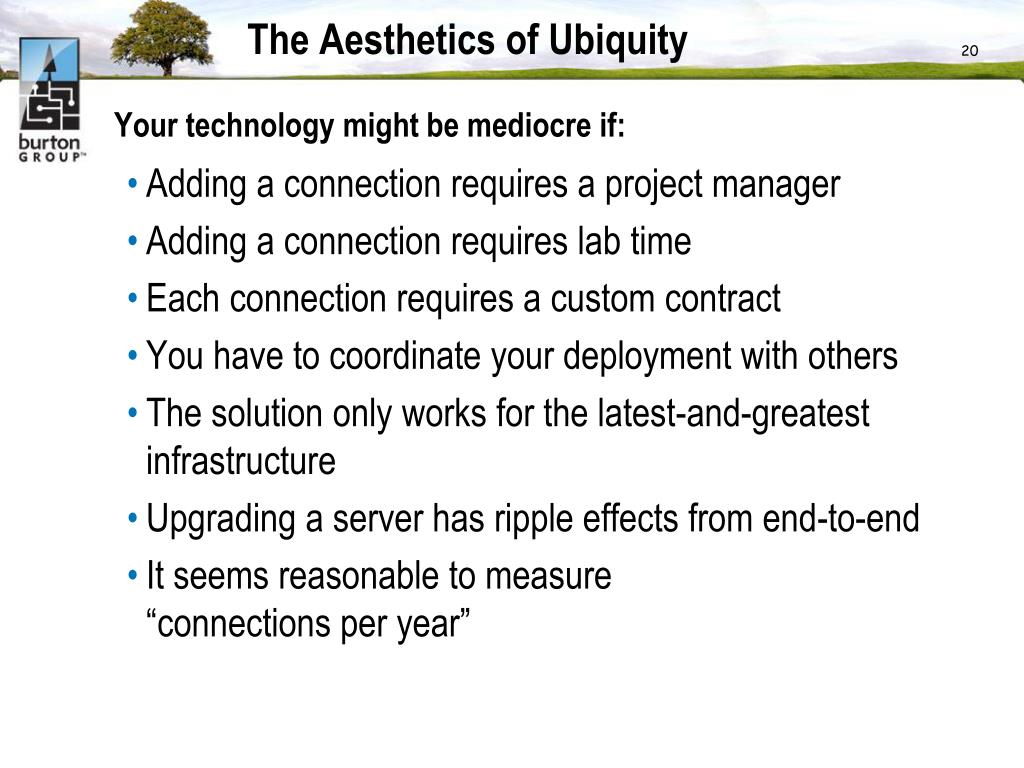 burton GROUP™

The Aesthetics of Ubiquity

20

Your technology might be mediocre if:

• Adding a connection requires a project manager
• Adding a connection requires lab time
• Each connection requires a custom contract
• You have to coordinate your deployment with others
• The solution only works for the latest-and-greatest infrastructure
• Upgrading a server has ripple effects from end-to-end
• It seems reasonable to measure “connections per year”